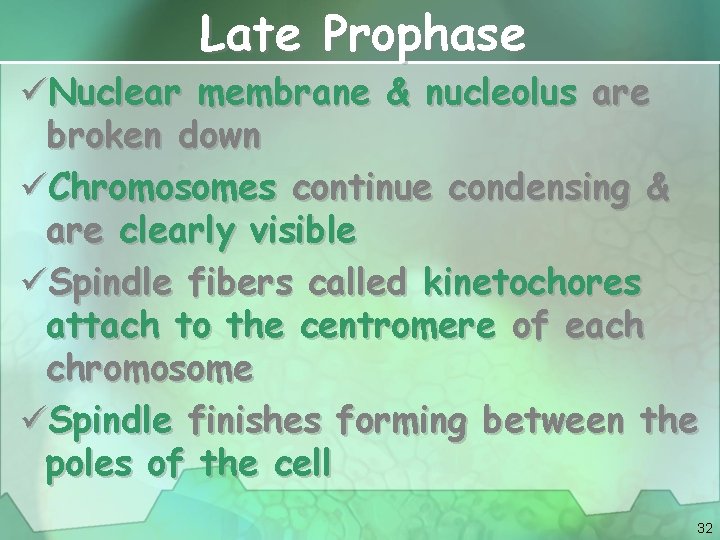 Late Prophase

✓Nuclear membrane & nucleolus are broken down

✓Chromosomes continue condensing & are clearly visible

✓Spindle fibers called kinetochores attach to the centromere of each chromosome

✓Spindle finishes forming between the poles of the cell

32